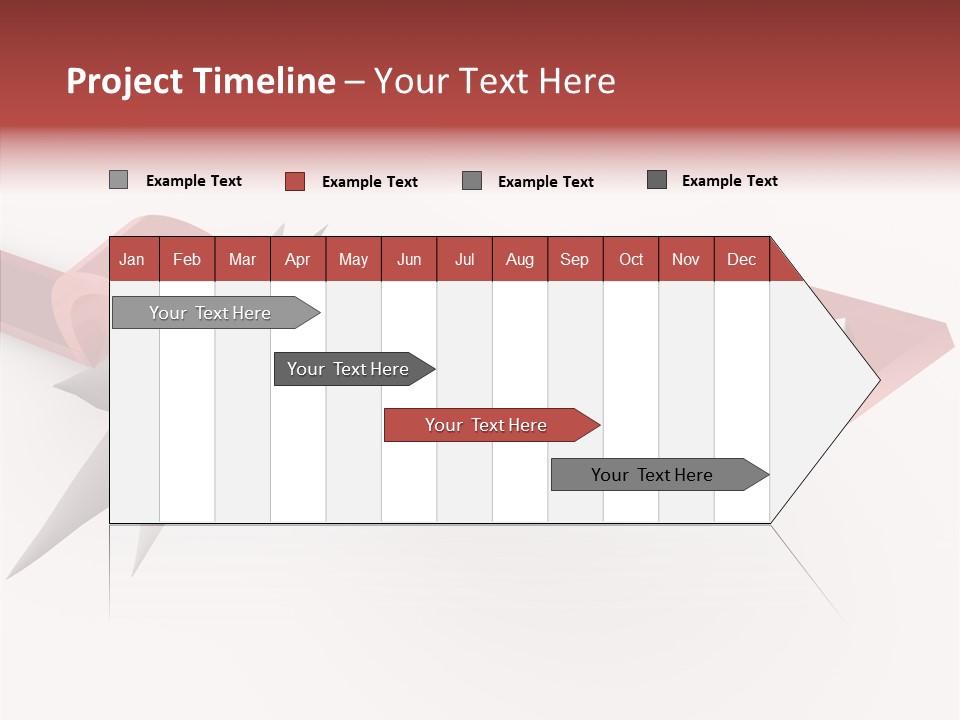 Project Timeline – Your Text Here

Example Text
Example Text
Example Text
Example Text

| Jan | Feb | Mar | Apr | May | Jun | Jul | Aug | Sep | Oct | Nov | Dec |
|---|---|---|---|---|---|---|---|---|---|---|---|

Your Text Here

Your Text Here

Your Text Here

Your Text Here